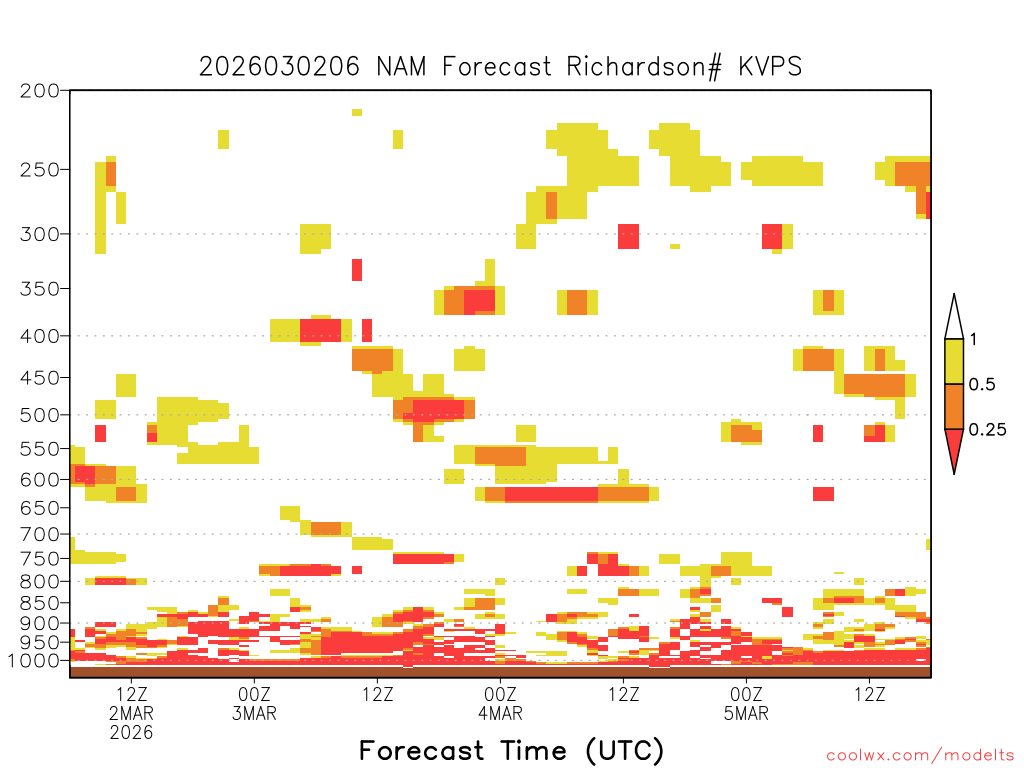 2026030206 NAM Forecast Richardson# KVPS

200
250
300
350
400
450
500
550
600
650
700
750
800
850
900
950
1000

1
0.5
0.25

12Z
2MAR
2026
00Z
3MAR
12Z
00Z
4MAR
12Z
00Z
5MAR
12Z

Forecast Time (UTC)

coolwx.com/modelts